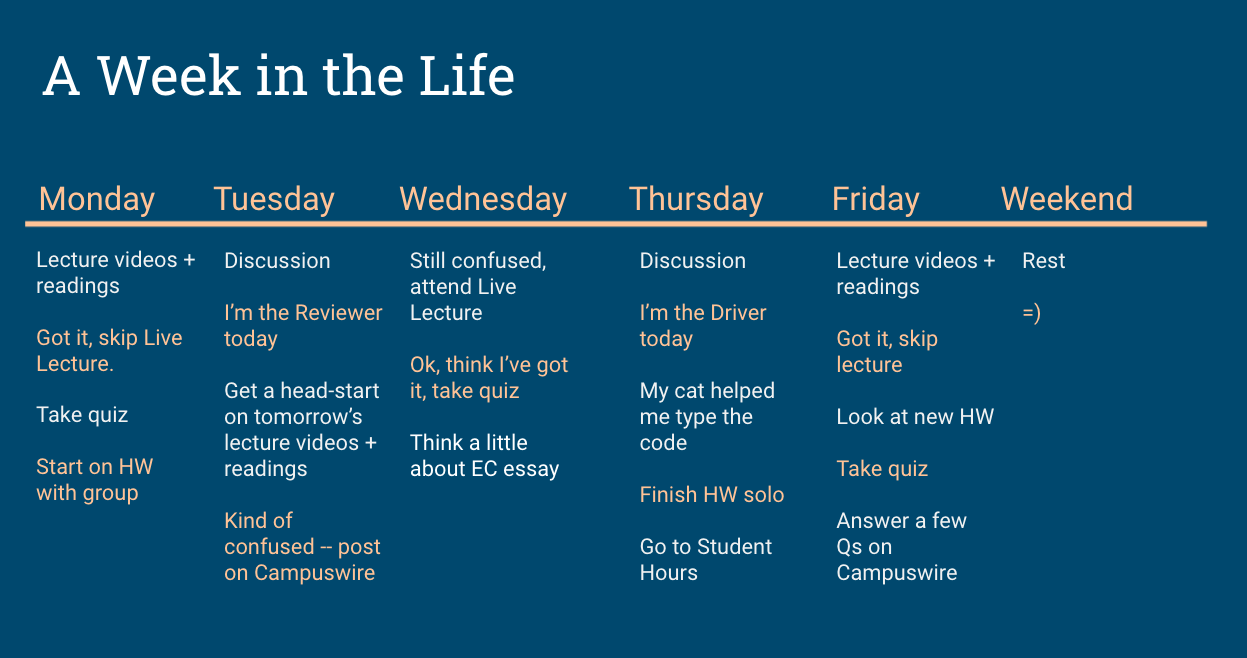 A Week in the Life

Monday

Lecture videos + readings

Got it, skip Live Lecture.

Take quiz

Start on HW with group

Tuesday

Discussion

I'm the Reviewer today

Get a head-start on tomorrow's lecture videos + readings

Kind of confused -- post on Campuswire

Wednesday

Still confused, attend Live Lecture

Ok, think I've got it, take quiz

Think a little about EC essay

Thursday

Discussion

I'm the Driver today

My cat helped me type the code

Finish HW solo

Go to Student Hours

Friday

Lecture videos + readings

Got it, skip lecture

Look at new HW

Take quiz

Answer a few Qs on Campuswire

Weekend

Rest

=)